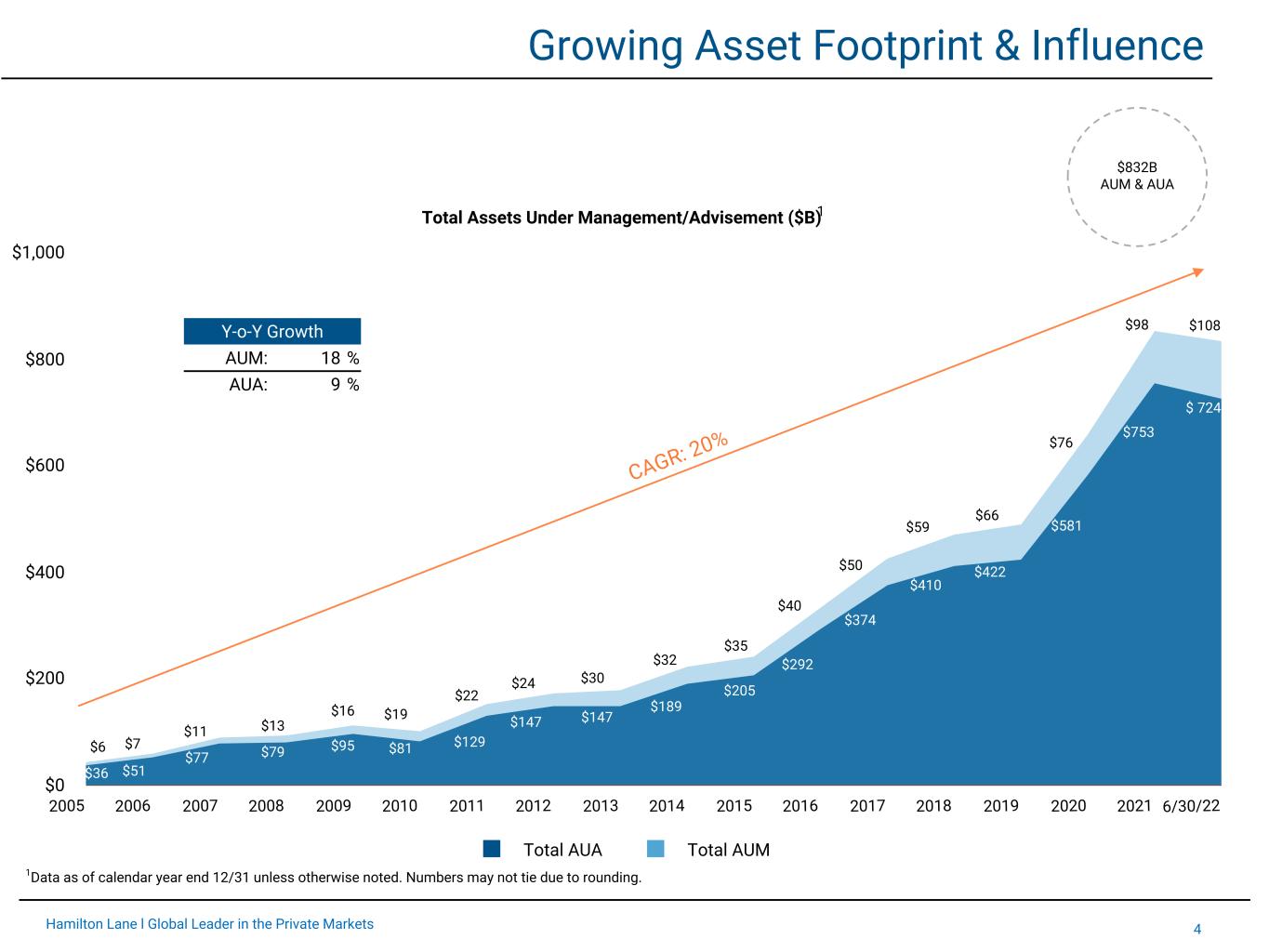 Growing Asset Footprint & Influence

$832B AUM & AUA

Total Assets Under Management/Advisement ($B)$^1$

| Y-o-Y Growth | |
|---|---|
| AUM: | 18 % |
| AUA: | 9 % |

CAGR: 20%

$1,000
$800
$600
$400
$200
$0

$6 $7 $11 $13 $16 $19 $22 $24 $30 $32 $35 $40 $50 $59 $66 $76 $98 $108

$36 $51 $77 $79 $95 $81 $129 $147 $147 $189 $205 $292 $374 $410 $422 $581 $753 $ 724

2005 2006 2007 2008 2009 2010 2011 2012 2013 2014 2015 2016 2017 2018 2019 2020 2021 6/30/22

Total AUA Total AUM

$^1$Data as of calendar year end 12/31 unless otherwise noted. Numbers may not tie due to rounding.

Hamilton Lane I Global Leader in the Private Markets

4